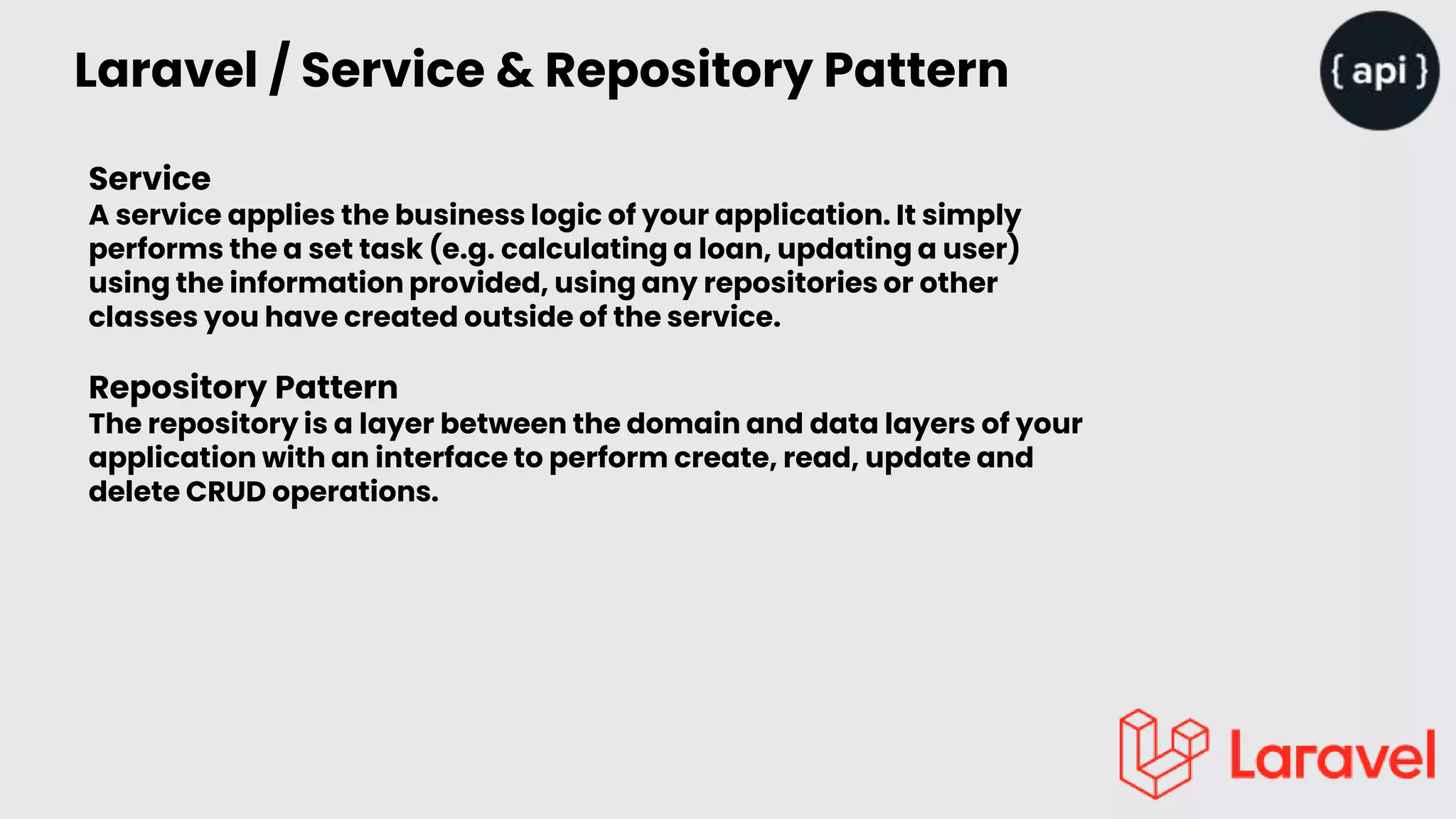 Laravel / Service & Repository Pattern

{ api }

Service
A service applies the business logic of your application. It simply performs the a set task (e.g. calculating a loan, updating a user) using the information provided, using any repositories or other classes you have created outside of the service.

Repository Pattern
The repository is a layer between the domain and data layers of your application with an interface to perform create, read, update and delete CRUD operations.

Laravel